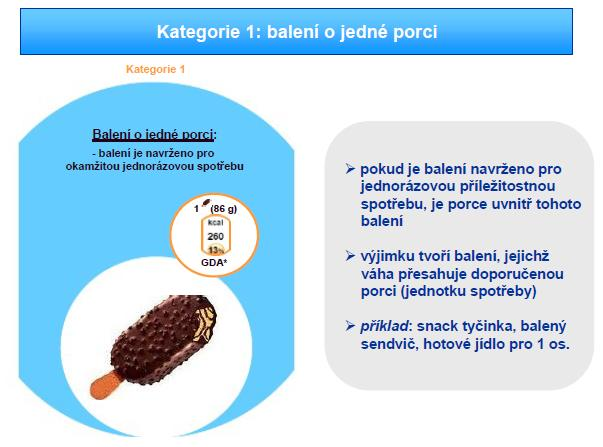 Kategorie 1: balení o jedné porci

Kategorie 1

Balení o jedné porci:
- balení je navrženo pro okamžitou jednorázovou spotřebu

1 (86 g)
kcal
260
13%
GDA*

➢ pokud je balení navrženo pro jednorázovou příležitostnou spotřebu, je porce uvnitř tohoto balení

➢ výjimku tvoří balení, jejichž váha přesahuje doporučenou porci (jednotku spotřeby)

➢ příklad: snack tyčinka, balený sendvič, hotové jídlo pro 1 os.